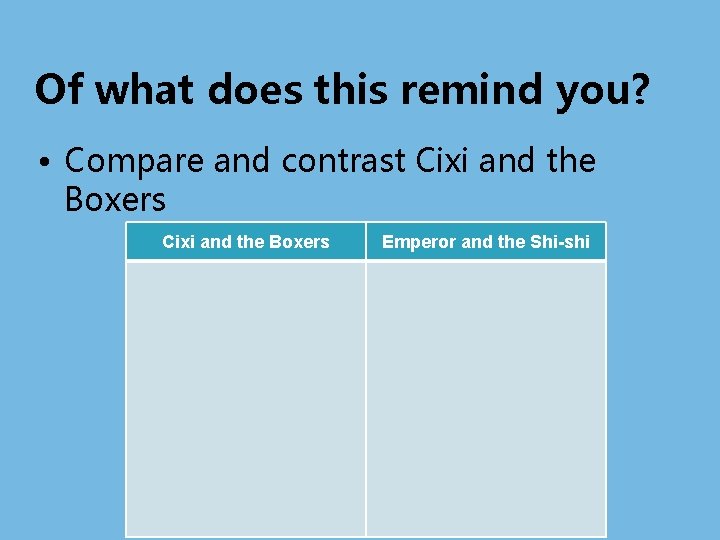 Of what does this remind you?

• Compare and contrast Cixi and the Boxers

| Cixi and the Boxers | Emperor and the Shi-shi |
|---|---|
| | |